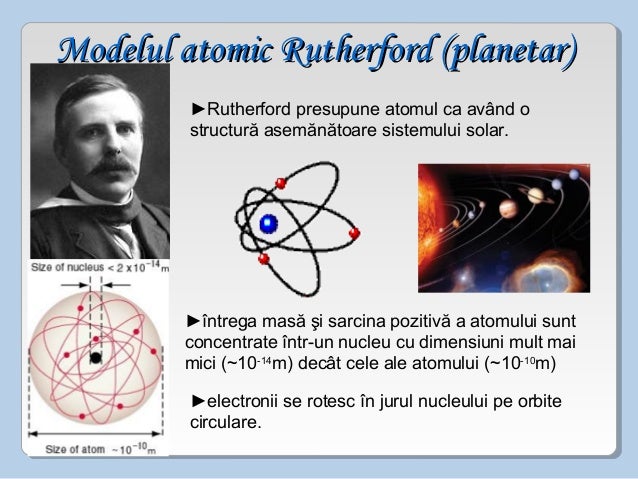 Modelul atomic Rutherford (planetar)

►Rutherford presupune atomul ca având o structură asemănătoare sistemului solar.

Size of nucleus < $2 \times 10^{-14}$m

Size of atom ~$10^{-10}$m

►întrega masă şi sarcina pozitivă a atomului sunt concentrate într-un nucleu cu dimensiuni mult mai mici (~$10^{-14}$m) decât cele ale atomului (~$10^{-10}$m)

►electronii se rotesc în jurul nucleului pe orbite circulare.